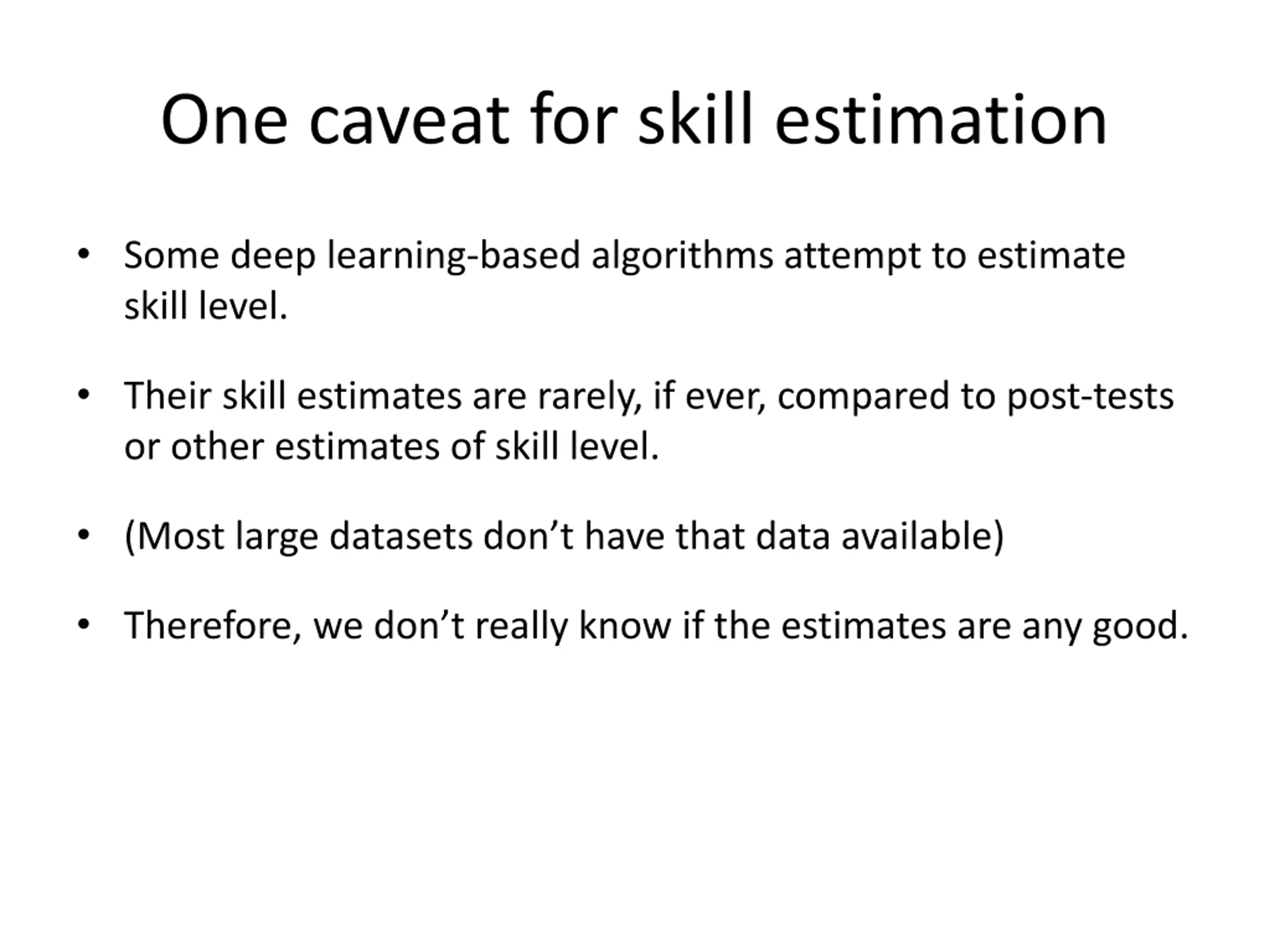 One caveat for skill estimation

• Some deep learning-based algorithms attempt to estimate skill level.

• Their skill estimates are rarely, if ever, compared to post-tests or other estimates of skill level.

• (Most large datasets don’t have that data available)

• Therefore, we don’t really know if the estimates are any good.